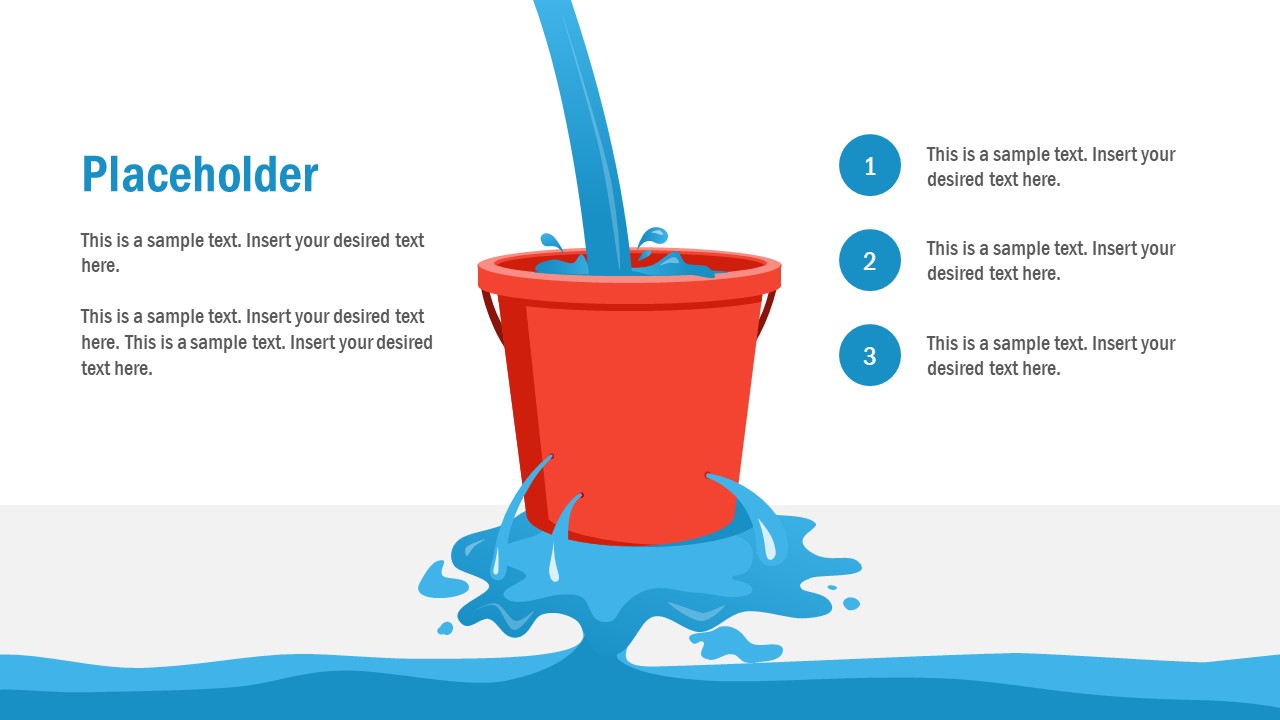 Placeholder

This is a sample text. Insert your desired text here.

This is a sample text. Insert your desired text here. This is a sample text. Insert your desired text here.

1
This is a sample text. Insert your desired text here.

2
This is a sample text. Insert your desired text here.

3
This is a sample text. Insert your desired text here.